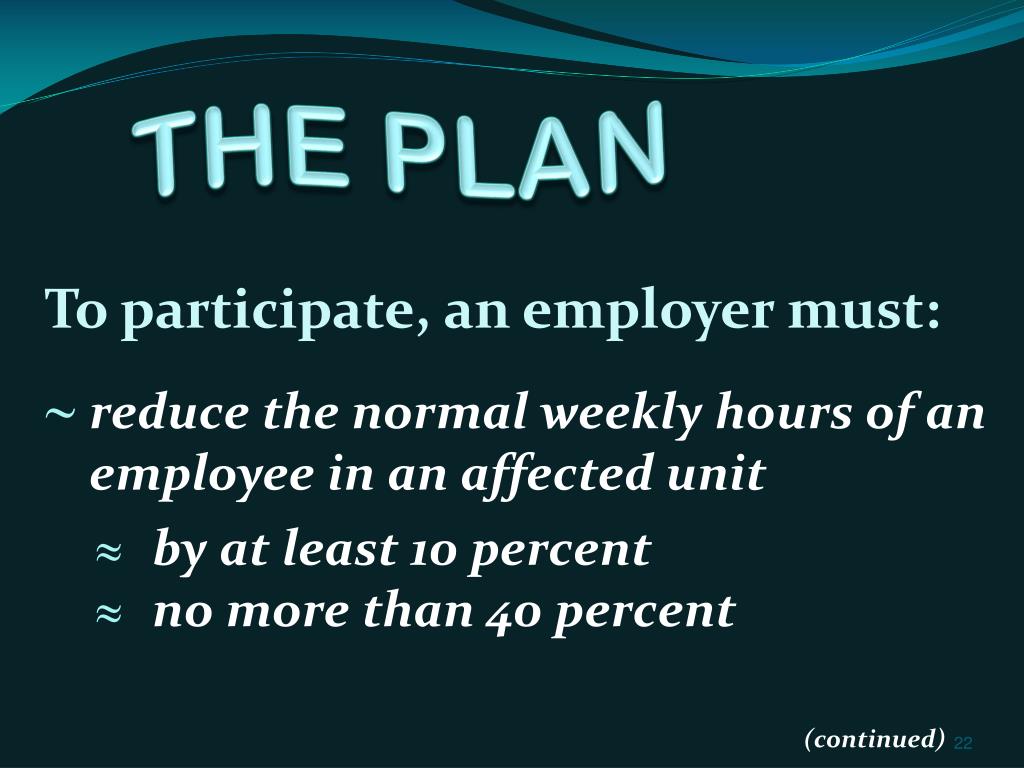 THE PLAN

To participate, an employer must:

~ reduce the normal weekly hours of an employee in an affected unit

≈ by at least 10 percent
≈ no more than 40 percent

(continued) 22